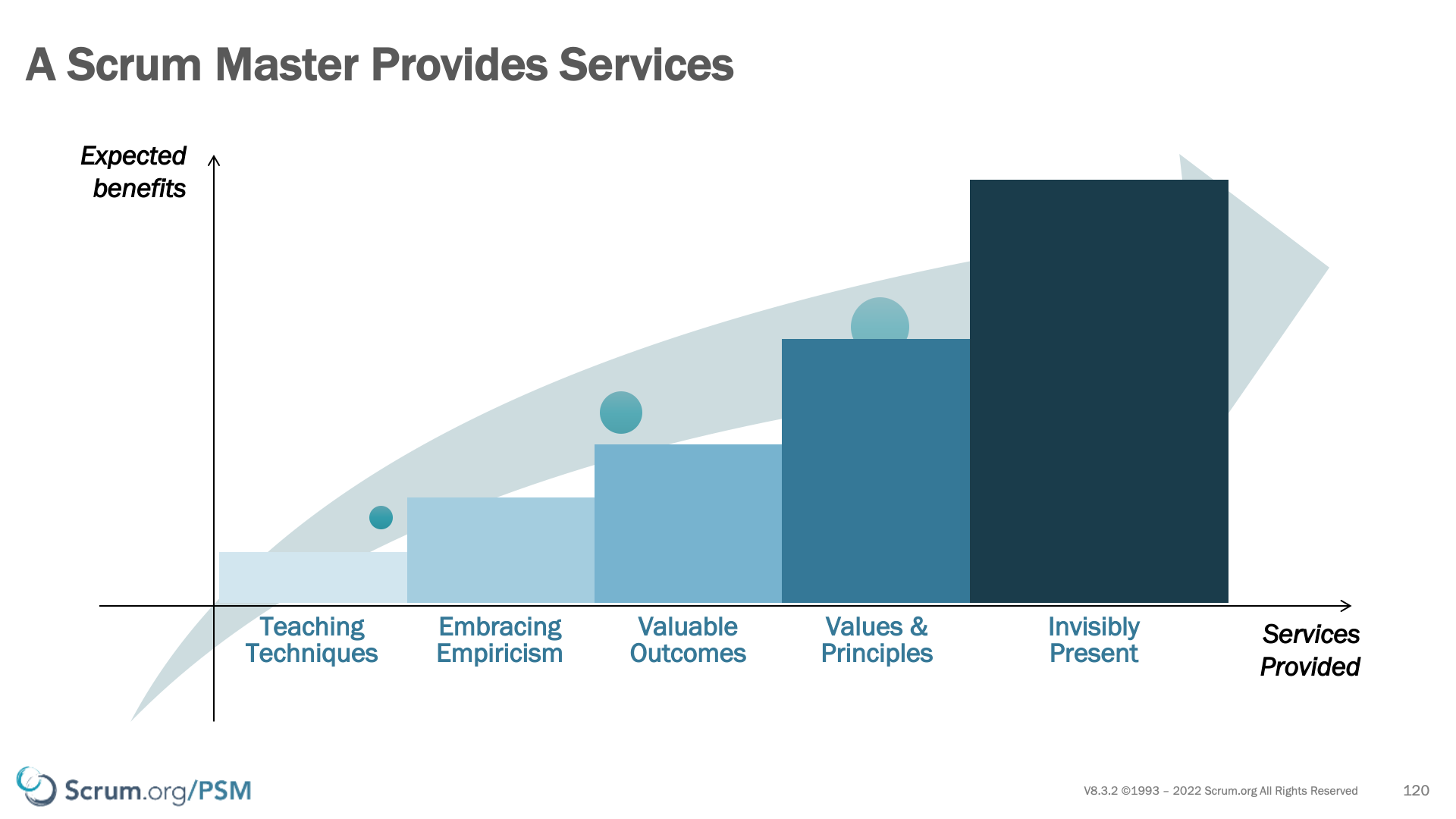 A Scrum Master Provides Services

Expected benefits

Teaching Techniques

Embracing Empiricism

Valuable Outcomes

Values & Principles

Invisibly Present

Services Provided

Scrum.org/PSM

V8.3.2 ©1993 – 2022 Scrum.org All Rights Reserved

120